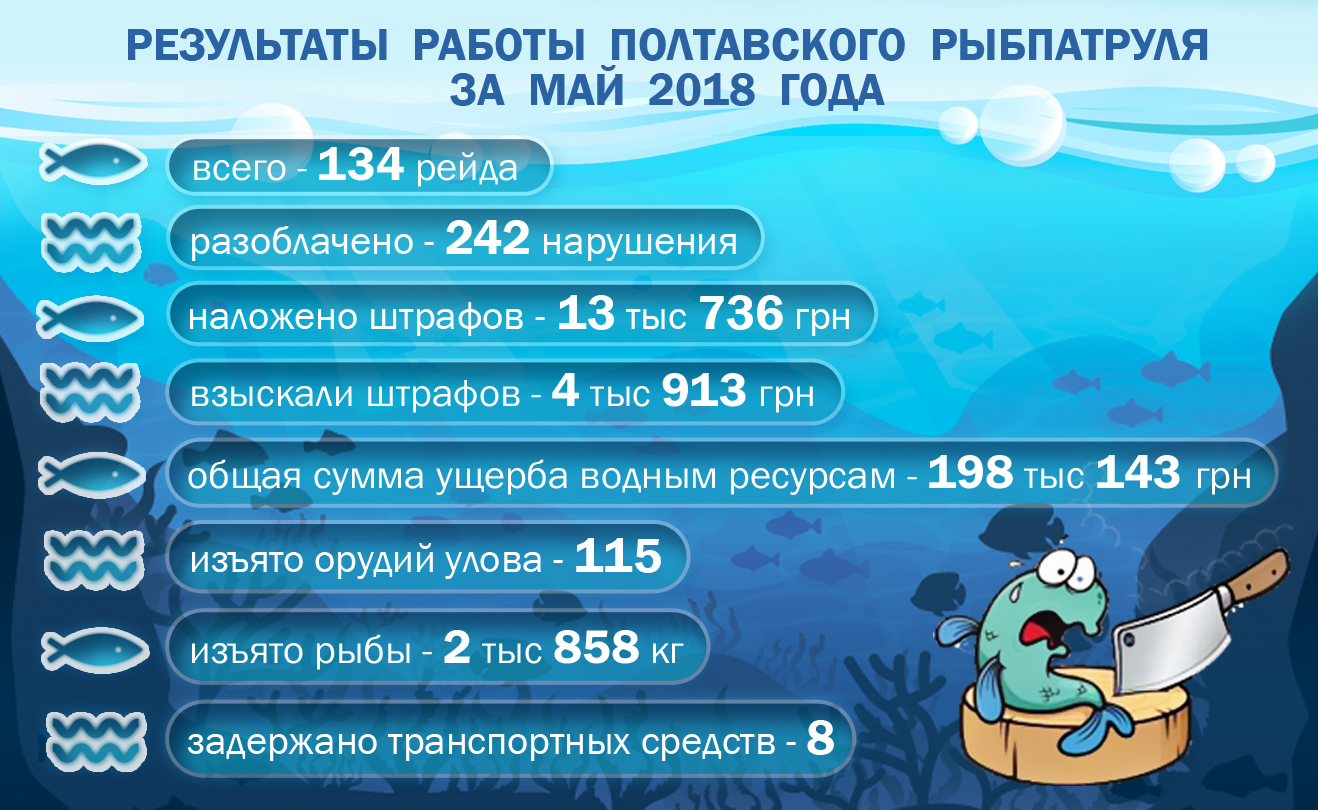 РЕЗУЛЬТАТЫ РАБОТЫ ПОЛТАВСКОГО РЫБПАТРУЛЯ ЗА МАЙ 2018 ГОДА

всего - 134 рейда

разоблачено - 242 нарушения

наложено штрафов - 13 тыс 736 грн

взыскали штрафов - 4 тыс 913 грн

общая сумма ущерба водным ресурсам - 198 тыс 143 грн

изъято орудий улова - 115

изъято рыбы - 2 тыс 858 кг

задержано транспортных средств - 8